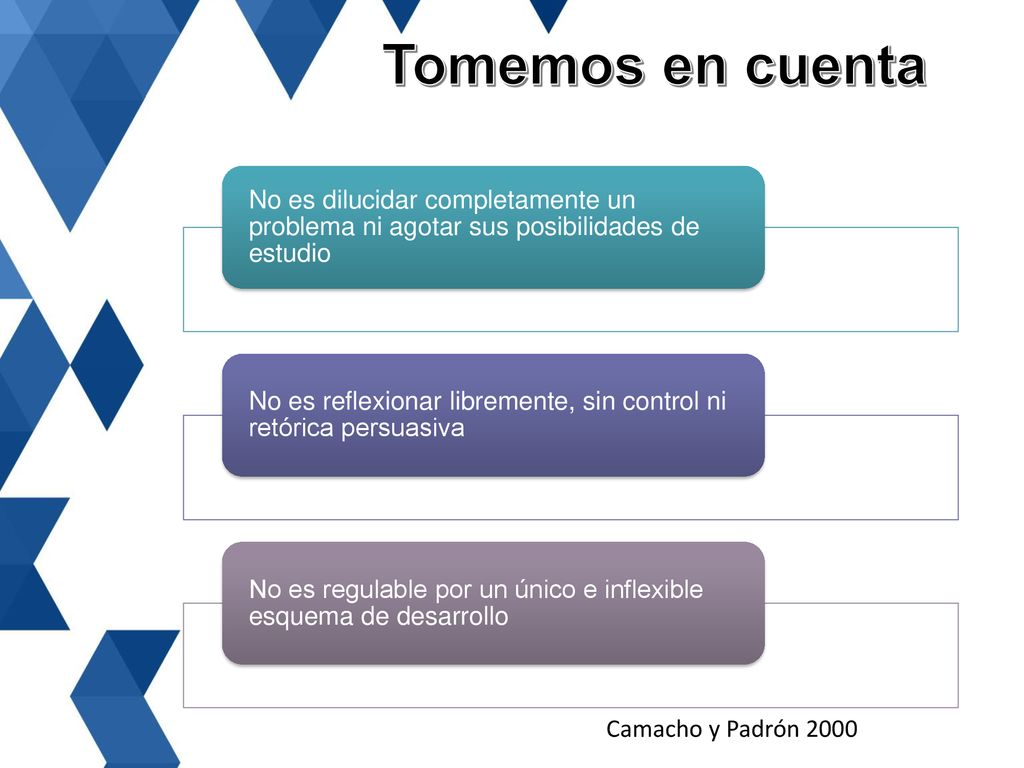 Tomemos en cuenta

No es dilucidar completamente un problema ni agotar sus posibilidades de estudio

No es reflexionar libremente, sin control ni retórica persuasiva

No es regulable por un único e inflexible esquema de desarrollo

Camacho y Padrón 2000